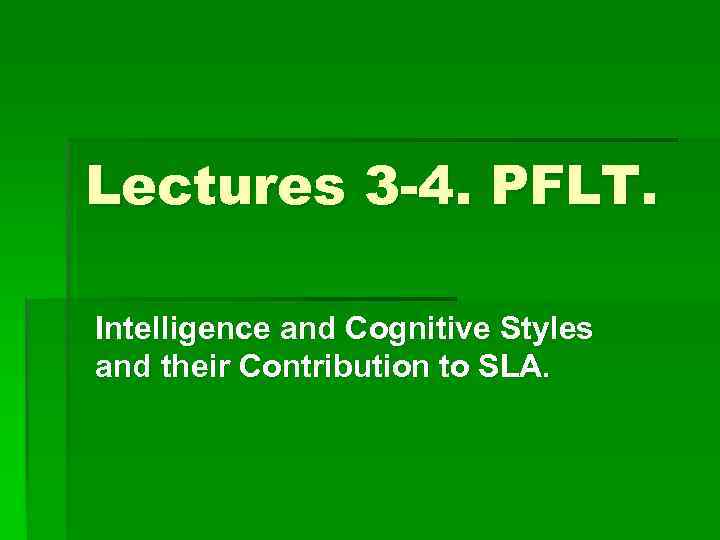 Lectures 3-4. PFLT.

Intelligence and Cognitive Styles and their Contribution to SLA.